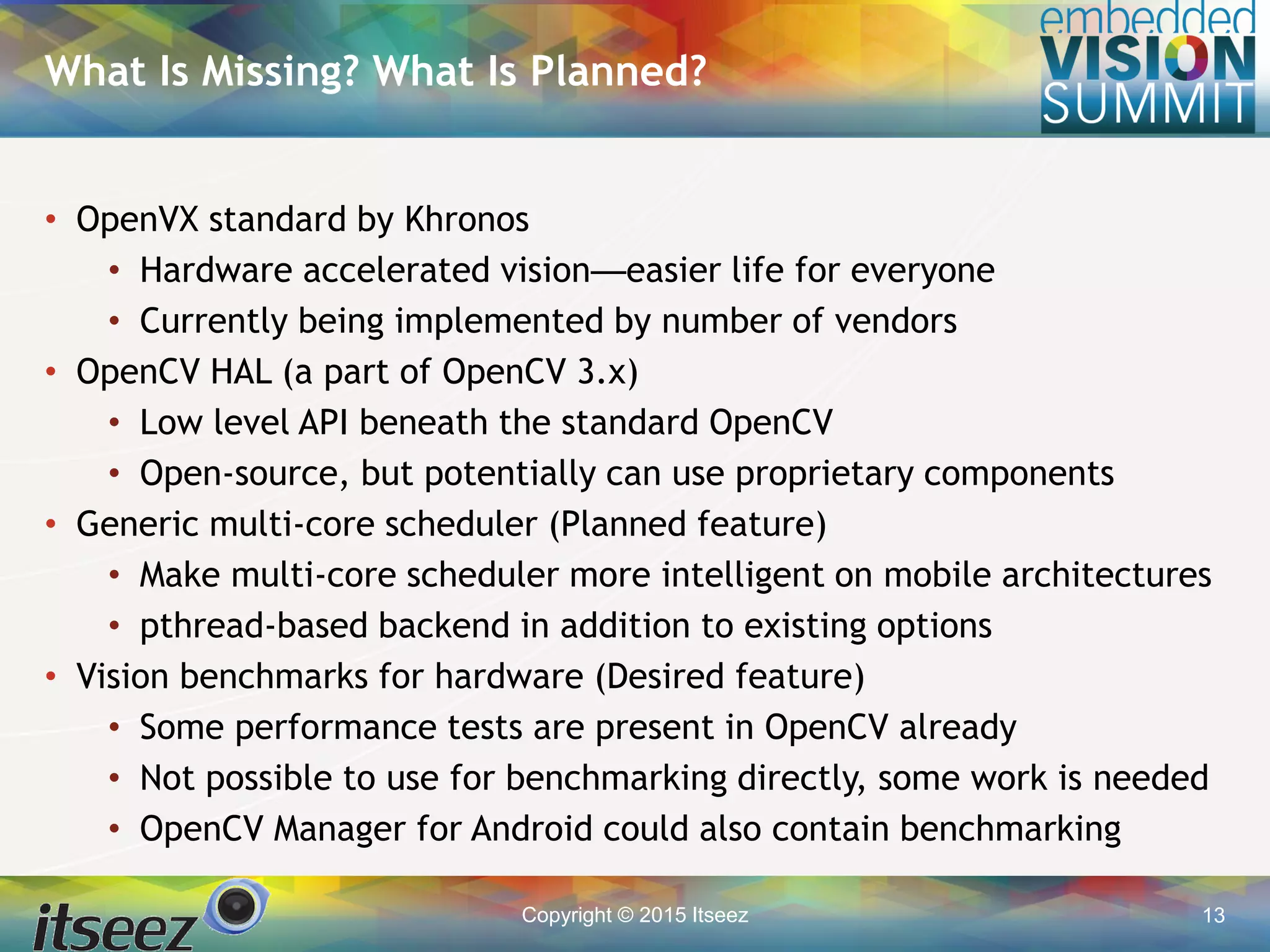 What Is Missing? What Is Planned?

embedded VISION SUMMIT

• OpenVX standard by Khronos
 • Hardware accelerated vision—easier life for everyone
 • Currently being implemented by number of vendors
• OpenCV HAL (a part of OpenCV 3.x)
 • Low level API beneath the standard OpenCV
 • Open-source, but potentially can use proprietary components
• Generic multi-core scheduler (Planned feature)
 • Make multi-core scheduler more intelligent on mobile architectures
 • pthread-based backend in addition to existing options
• Vision benchmarks for hardware (Desired feature)
 • Some performance tests are present in OpenCV already
 • Not possible to use for benchmarking directly, some work is needed
 • OpenCV Manager for Android could also contain benchmarking

itseez

Copyright © 2015 Itseez

13